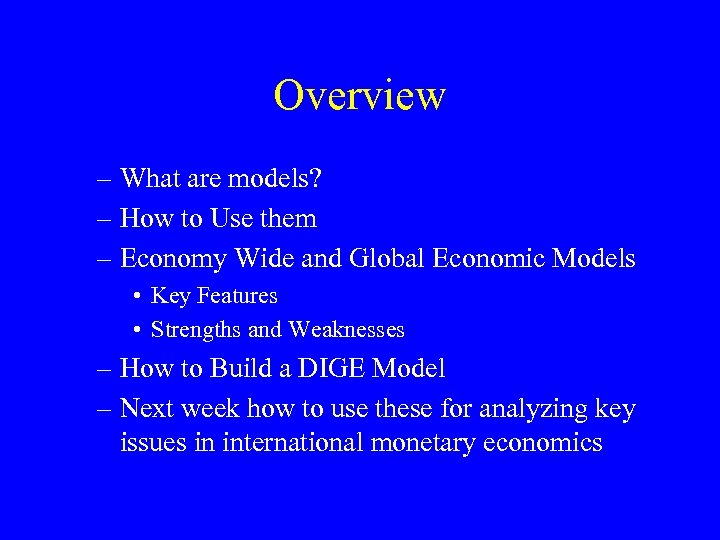 Overview

– What are models?
– How to Use them
– Economy Wide and Global Economic Models
• Key Features
• Strengths and Weaknesses
– How to Build a DIGE Model
– Next week how to use these for analyzing key issues in international monetary economics